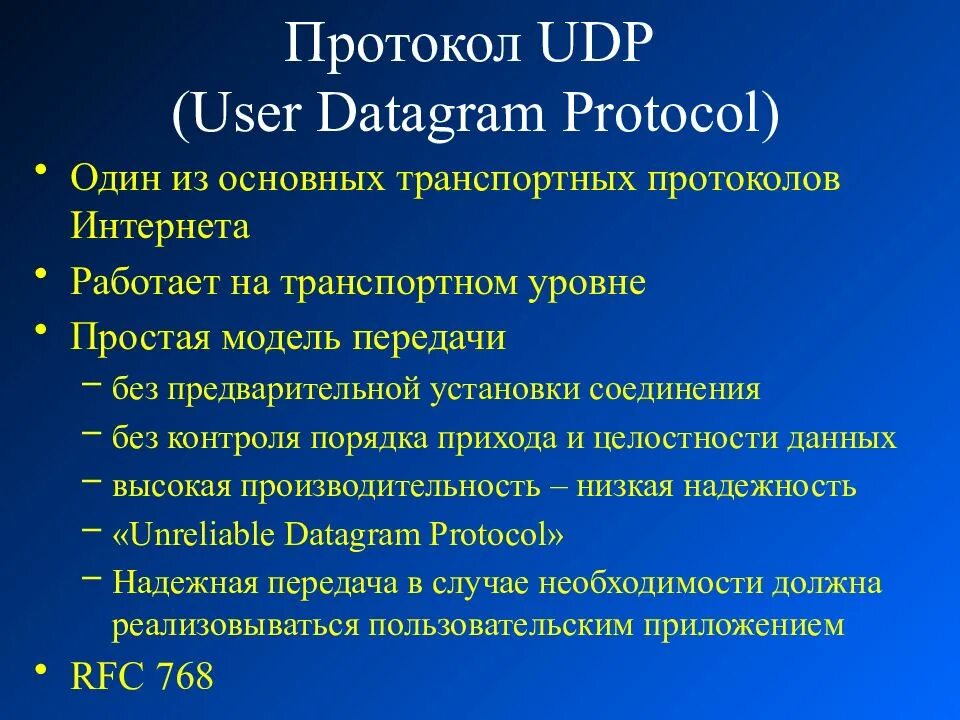 Протокол UDP
(User Datagram Protocol)

• Один из основных транспортных протоколов Интернета
• Работает на транспортном уровне
• Простая модель передачи
– без предварительной установки соединения
– без контроля порядка прихода и целостности данных
– высокая производительность – низкая надежность
– «Unreliable Datagram Protocol»
– Надежная передача в случае необходимости должна реализовываться пользовательским приложением
• RFC 768